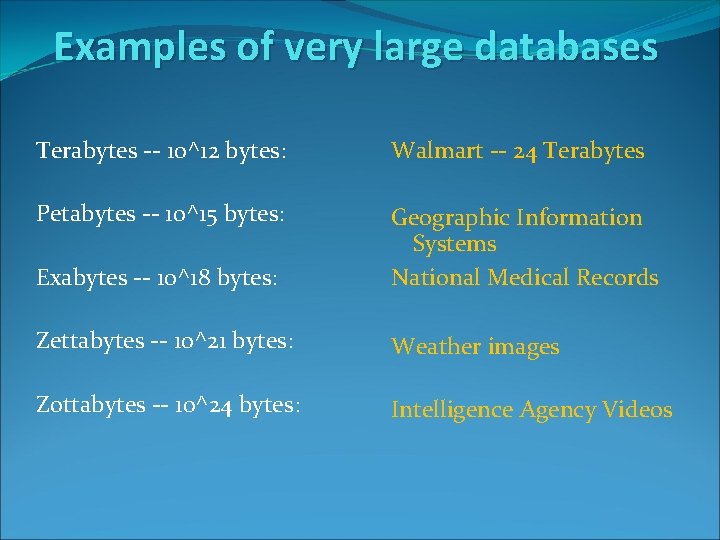 Examples of very large databases

Terabytes -- 10^12 bytes:

Petabytes -- 10^15 bytes:

Exabytes -- 10^18 bytes:

Zettabytes -- 10^21 bytes:

Zottabytes -- 10^24 bytes:

Walmart -- 24 Terabytes

Geographic Information Systems

National Medical Records

Weather images

Intelligence Agency Videos